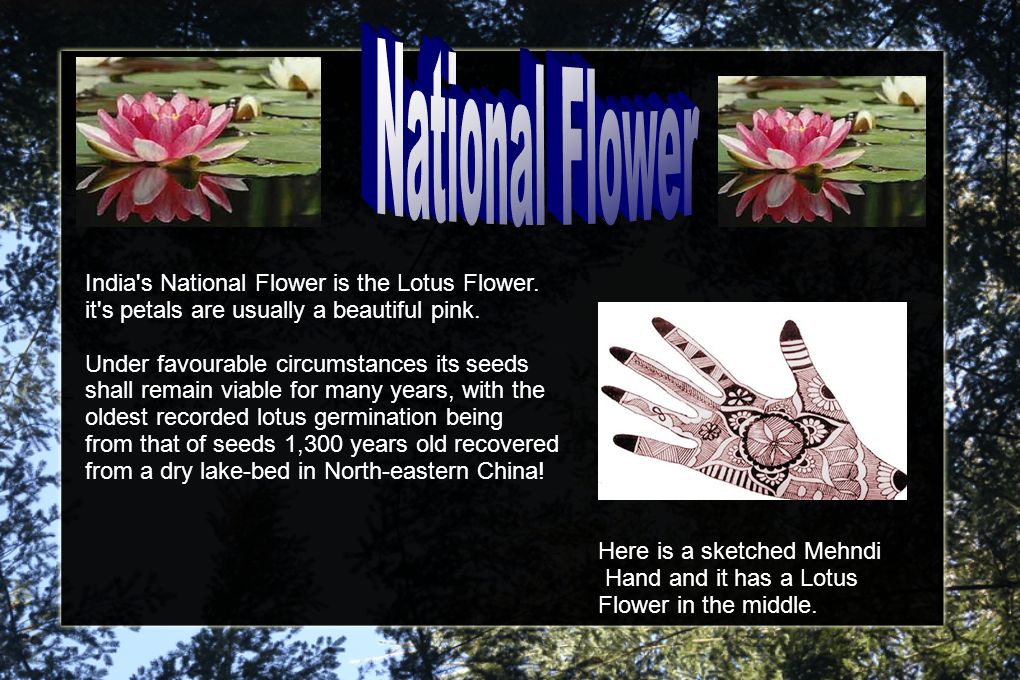 National Flower

India's National Flower is the Lotus Flower. it's petals are usually a beautiful pink.

Under favourable circumstances its seeds shall remain viable for many years, with the oldest recorded lotus germination being from that of seeds 1,300 years old recovered from a dry lake-bed in North-eastern China!

Here is a sketched Mehndi Hand and it has a Lotus Flower in the middle.